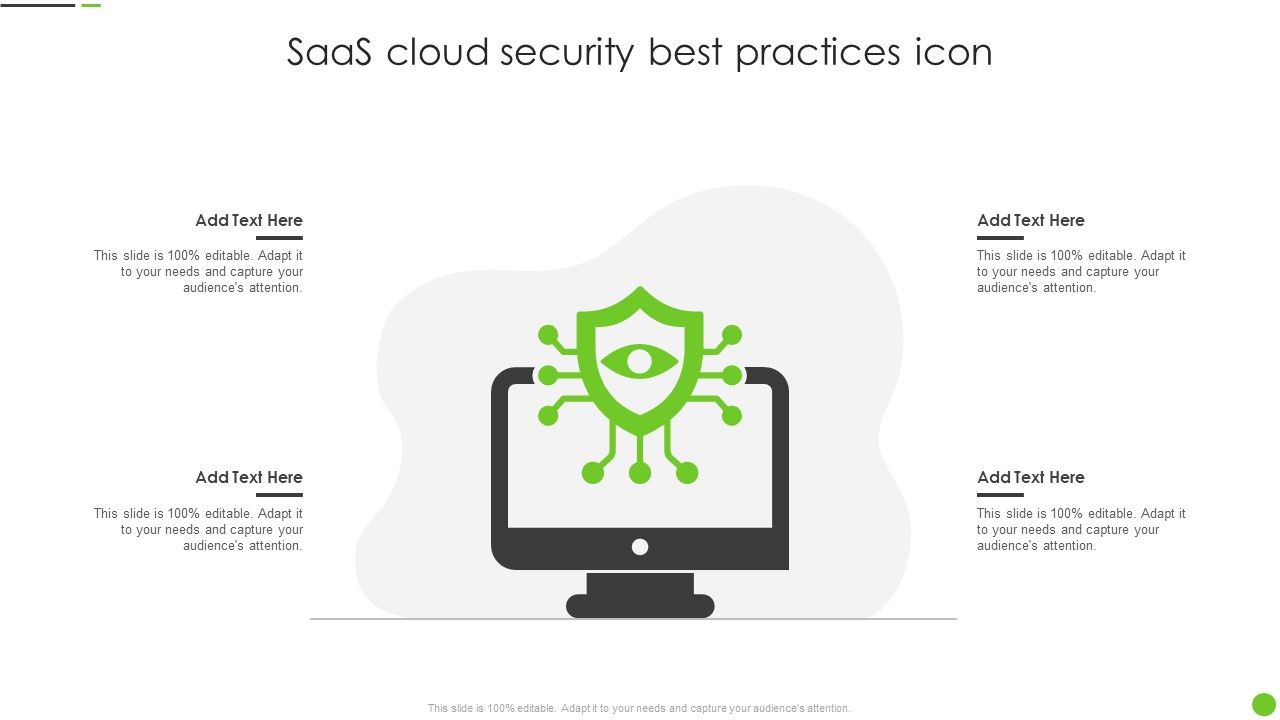 SaaS cloud security best practices icon

Add Text Here

This slide is 100% editable. Adapt it to your needs and capture your audience's attention.

Add Text Here

This slide is 100% editable. Adapt it to your needs and capture your audience's attention.

Add Text Here

This slide is 100% editable. Adapt it to your needs and capture your audience's attention.

Add Text Here

This slide is 100% editable. Adapt it to your needs and capture your audience's attention.

This slide is 100% editable. Adapt it to your needs and capture your audience's attention.